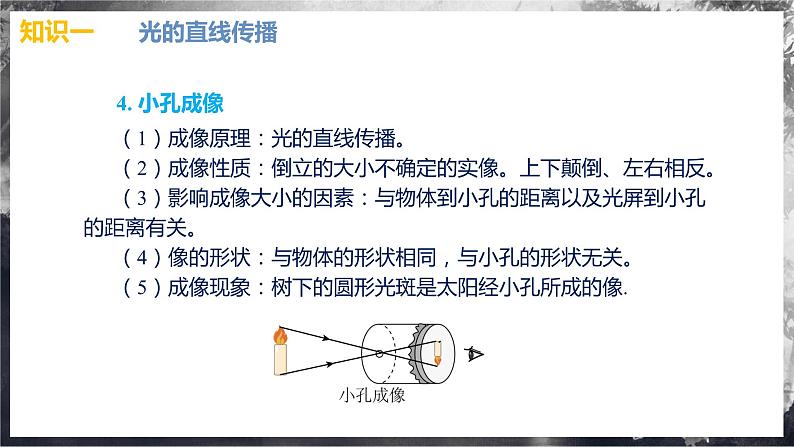 知识一　　光的直线传播

4. 小孔成像

（1）成像原理：光的直线传播。

（2）成像性质：倒立的大小不确定的实像。上下颠倒、左右相反。

（3）影响成像大小的因素：与物体到小孔的距离以及光屏到小孔的距离有关。

（4）像的形状：与物体的形状相同，与小孔的形状无关。

（5）成像现象：树下的圆形光斑是太阳经小孔所成的像.

小孔成像